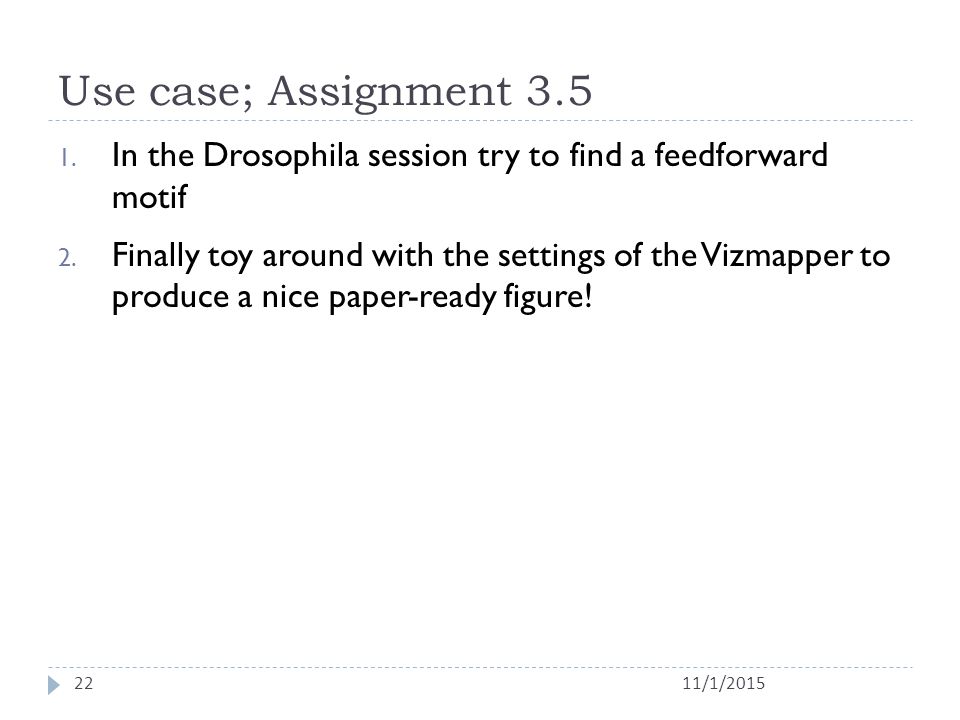 Use case; Assignment 3.5

1. In the Drosophila session try to find a feedforward motif

2. Finally toy around with the settings of the Vizmapper to produce a nice paper-ready figure!

22

11/1/2015